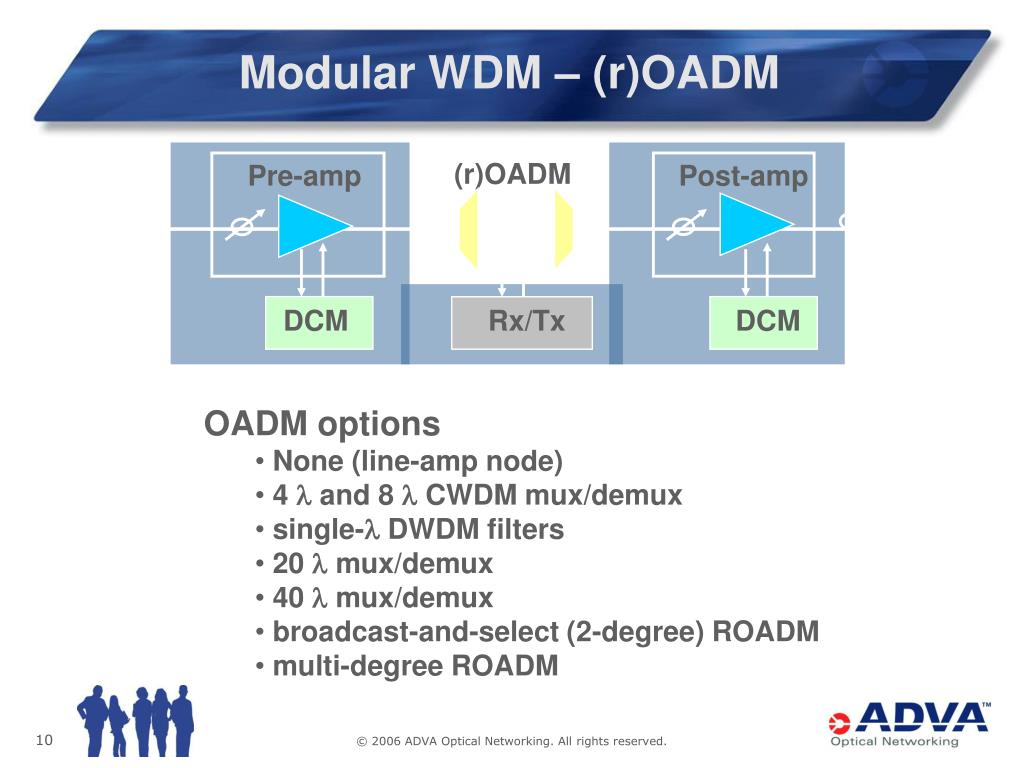 Modular WDM – (r)OADM

Pre-amp

(r)OADM

Post-amp

DCM

Rx/Tx

DCM

OADM options
• None (line-amp node)
• 4 $\lambda$ and 8 $\lambda$ CWDM mux/demux
• single-$\lambda$ DWDM filters
• 20 $\lambda$ mux/demux
• 40 $\lambda$ mux/demux
• broadcast-and-select (2-degree) ROADM
• multi-degree ROADM

10

© 2006 ADVA Optical Networking. All rights reserved.

ADVA™
Optical Networking